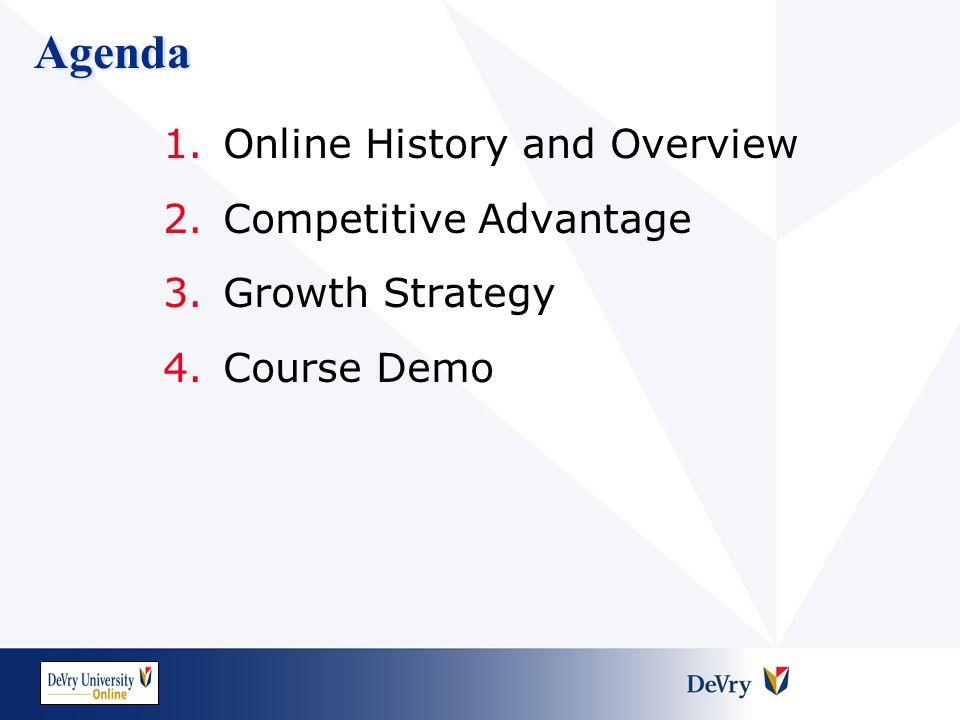 Agenda

1. Online History and Overview
2. Competitive Advantage
3. Growth Strategy
4. Course Demo

DeVry University Online

DeVry